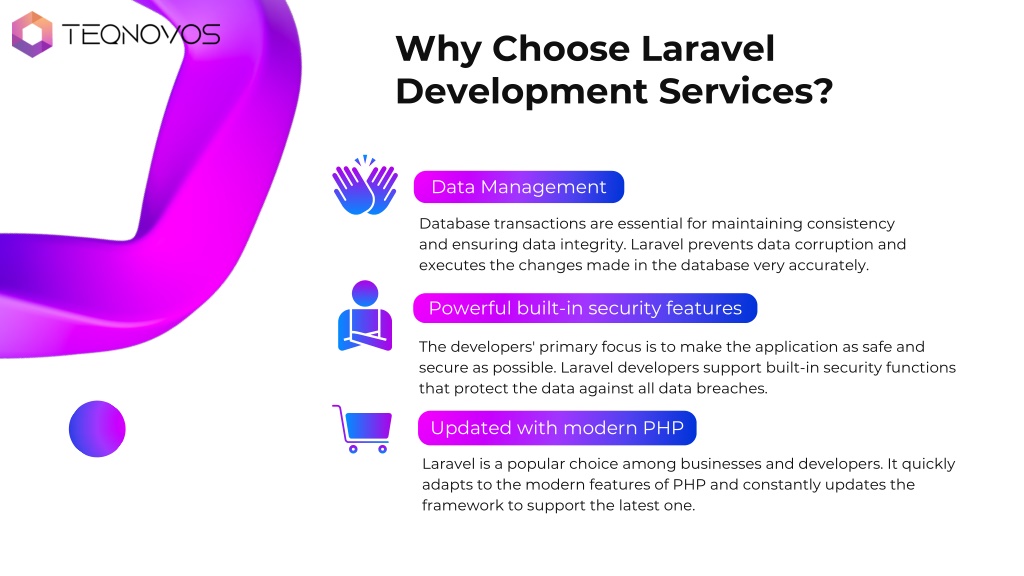 TEQNOVOS

Why Choose Laravel Development Services?

Data Management

Database transactions are essential for maintaining consistency and ensuring data integrity. Laravel prevents data corruption and executes the changes made in the database very accurately.

Powerful built-in security features

The developers' primary focus is to make the application as safe and secure as possible. Laravel developers support built-in security functions that protect the data against all data breaches.

Updated with modern PHP

Laravel is a popular choice among businesses and developers. It quickly adapts to the modern features of PHP and constantly updates the framework to support the latest one.